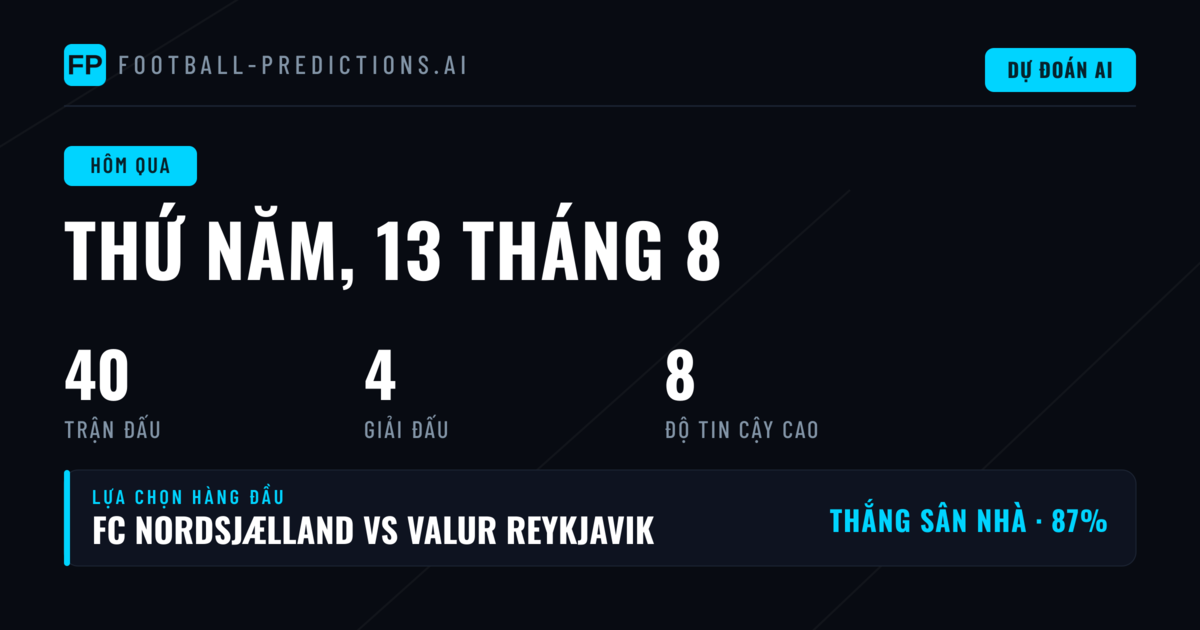 FP FOOTBALL-PREDICTIONS.AI

DỰ ĐOÁN AI

HÔM QUA

THỨ NĂM, 13 THÁNG 8

40
TRẬN ĐẤU

4
GIẢI ĐẤU

8
ĐỘ TIN CẬY CAO

LỰA CHỌN HÀNG ĐẦU
FC NORDSJÆLLAND VS VALUR REYKJAVIK

THẮNG SÂN NHÀ · 87%